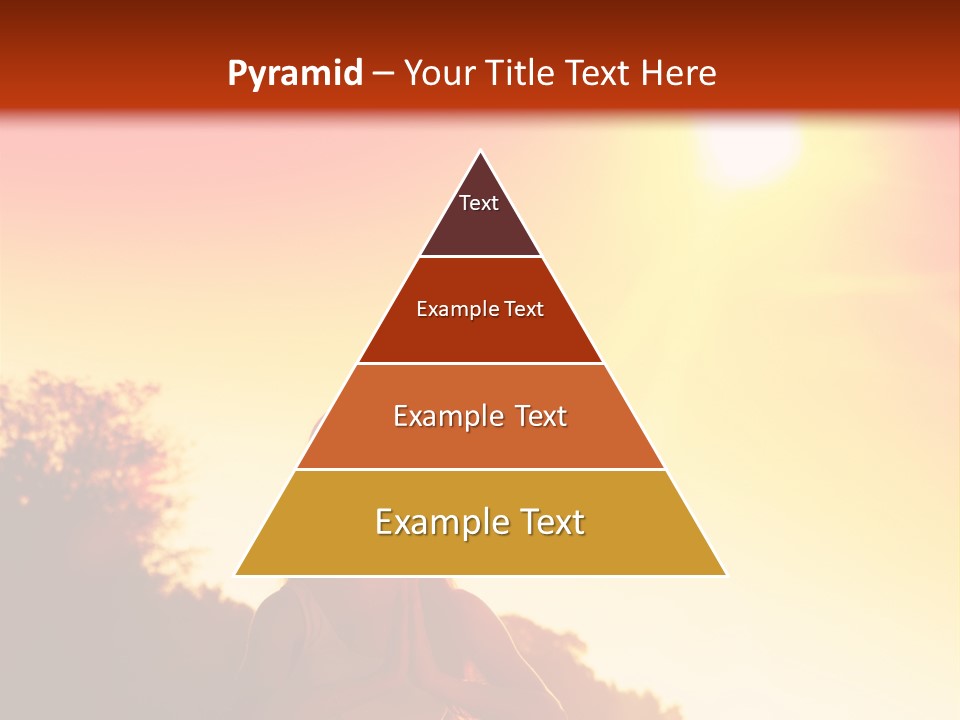 Pyramid – Your Title Text Here

Text

Example Text

Example Text

Example Text